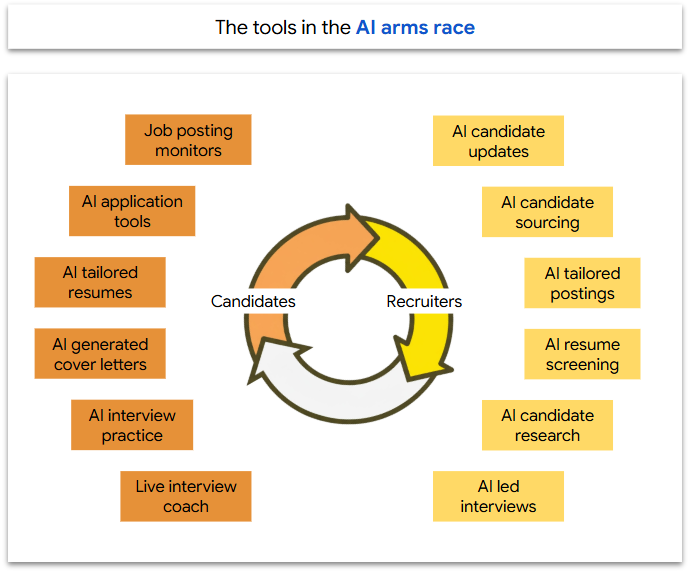 The tools in the AI arms race

Job posting monitors

AI application tools

AI tailored resumes

AI generated cover letters

AI interview practice

Live interview coach

Candidates

Recruiters

AI candidate updates

AI candidate sourcing

AI tailored postings

AI resume screening

AI candidate research

AI led interviews